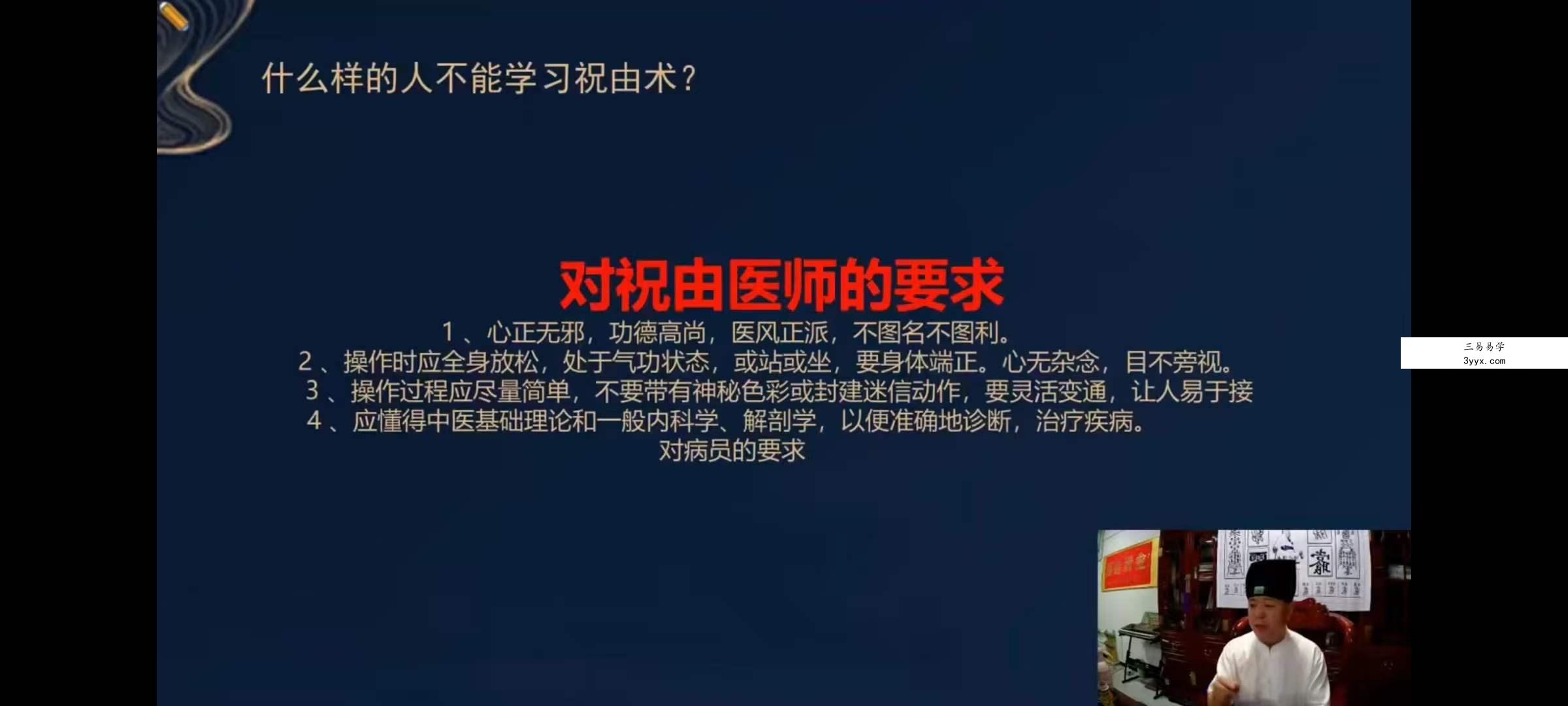 什么样的人不能学习祝由术？

对祝由医师的要求

1、心正无邪，功德高尚，医风正派，不图名不图利。
2、操作时应全身放松，处于气功状态，或站或坐，要身体端正。心无杂念，目不旁视。
3、操作过程应尽量简单，不要带有神秘色彩或封建迷信动作，要灵活变通，让人易于接
4、应懂得中医基础理论和一般内科学、解剖学，以便准确地诊断，治疗疾病。
对病员的要求

三易易学
3yyx.com